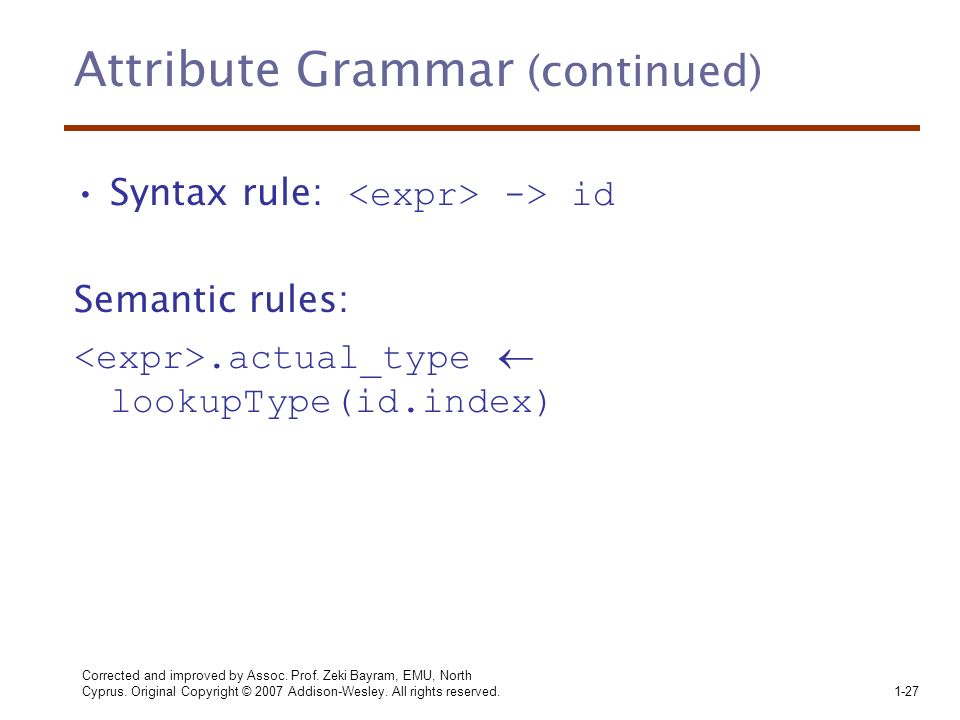 Attribute Grammar (continued)

• Syntax rule: <expr> -> id

Semantic rules:

<expr>.actual_type ← lookupType(id.index)

Corrected and improved by Assoc. Prof. Zeki Bayram, EMU, North Cyprus. Original Copyright © 2007 Addison-Wesley. All rights reserved.

1-27